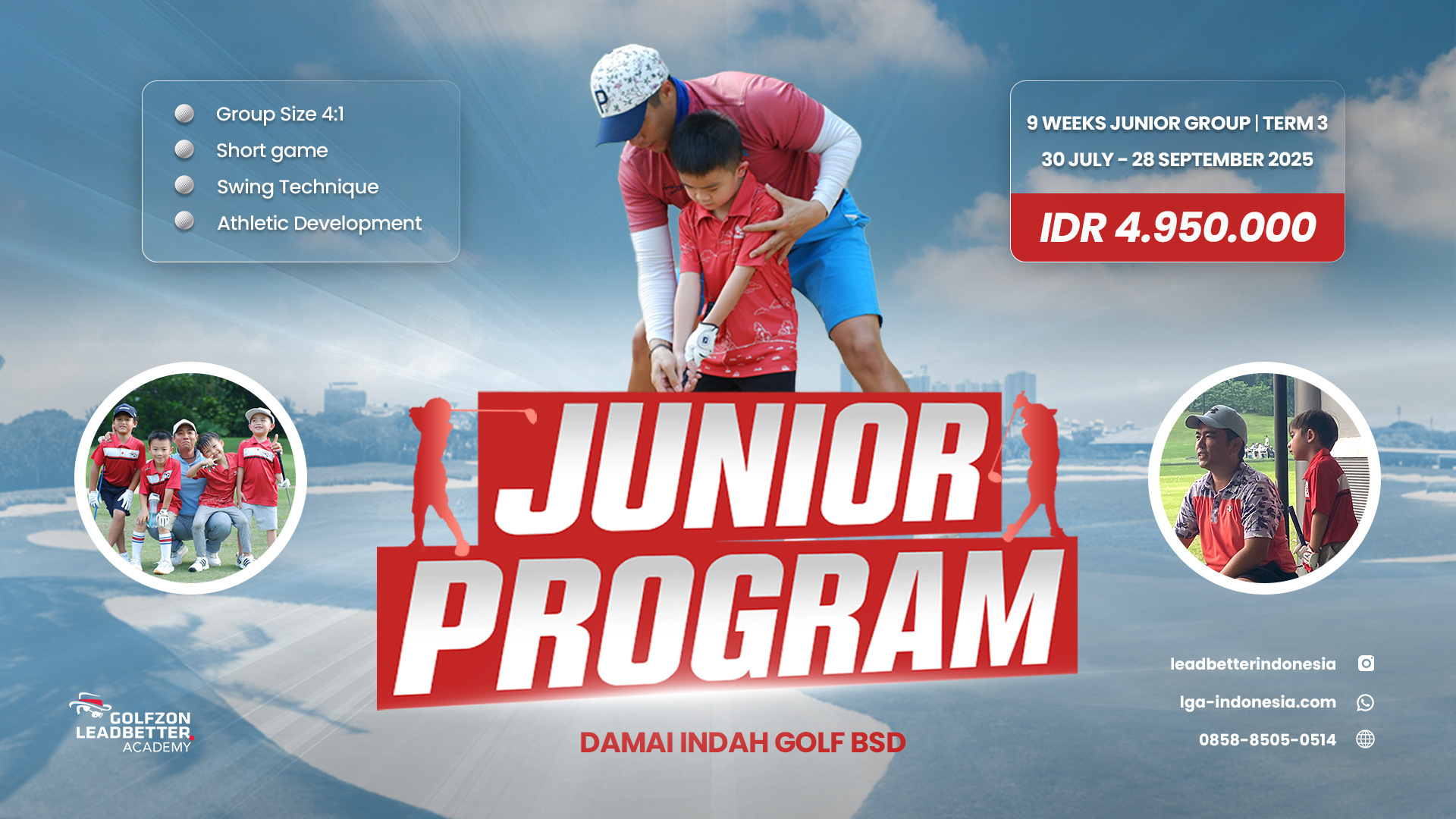 Group Size 4:1
Short game
Swing Technique
Athletic Development

9 WEEKS JUNIOR GROUP | TERM 3
30 JULY - 28 SEPTEMBER 2025
IDR 4.950.000

JUNIOR PROGRAM

DAMAI INDAH GOLF BSD

GOLFZON LEADBETTER ACADEMY

leadbetterindonesia
lga-indonesia.com
0858-8505-0514